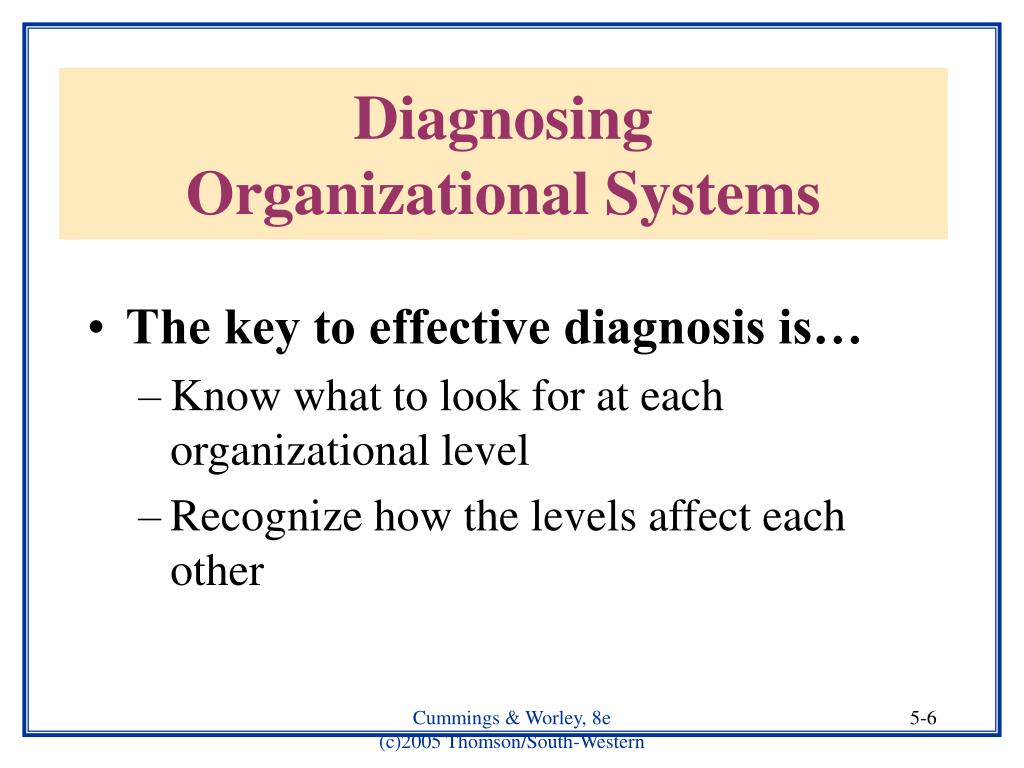 Diagnosing Organizational Systems

• The key to effective diagnosis is…
– Know what to look for at each organizational level
– Recognize how the levels affect each other

Cummings & Worley, 8e
(c)2005 Thomson/South-Western

5-6